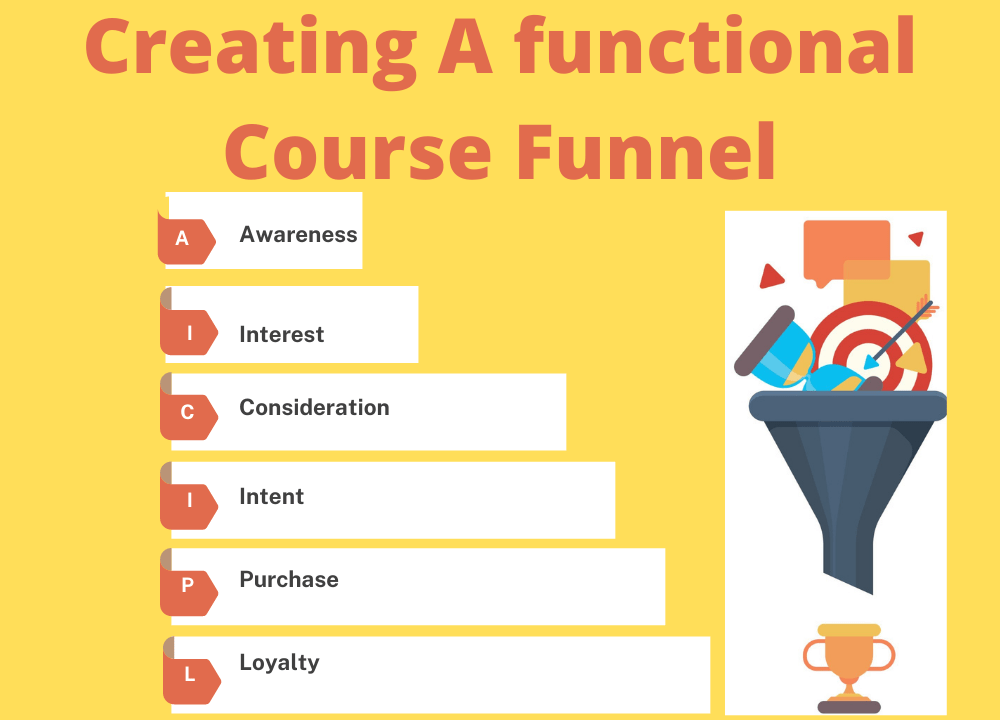 Creating A functional Course Funnel

A Awareness

I Interest

C Consideration

I Intent

P Purchase

L Loyalty